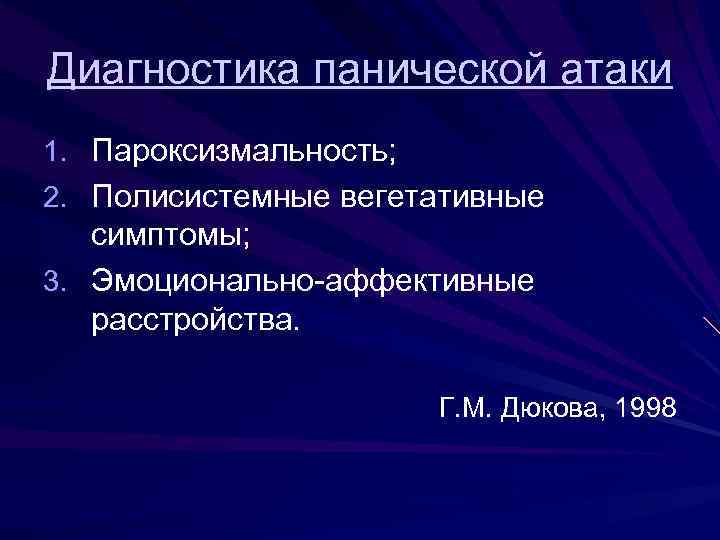 Диагностика панической атаки

1. Пароксизмальность;
2. Полисистемные вегетативные симптомы;
3. Эмоционально-аффективные расстройства.

Г.М. Дюкова, 1998